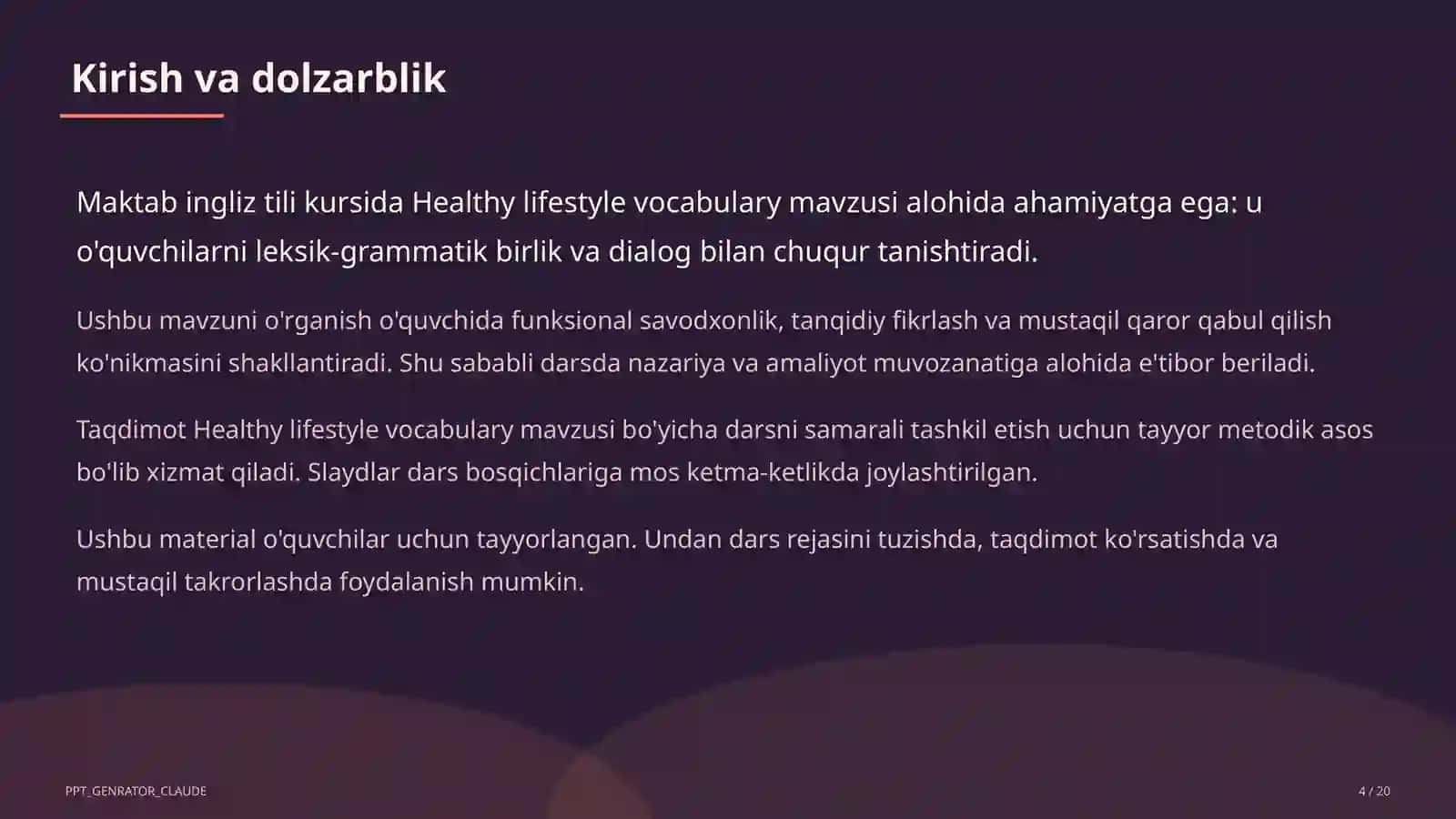 Kirish va dolzarblik

Maktab ingliz tili kursida Healthy lifestyle vocabulary mavzusi alohida ahamiyatga ega: u o'quvchilarni leksik-grammatik birlik va dialog bilan chuqur tanishtiradi.

Ushbu mavzuni o'rganish o'quvchida funksional savodxonlik, tanqidiy fikrlash va mustaqil qaror qabul qilish ko'nikmasini shakllantiradi. Shu sababli darsda nazariya va amaliyot muvozanatiga alohida e'tibor beriladi.

Taqdimot Healthy lifestyle vocabulary mavzusi bo'yicha darsni samarali tashkil etish uchun tayyor metodik asos bo'lib xizmat qiladi. Slaydlar dars bosqichlariga mos ketma-ketlikda joylashtirilgan.

Ushbu material o'quvchilar uchun tayyorlangan. Undan dars rejasini tuzishda, taqdimot ko'rsatishda va mustaqil takrorlashda foydalanish mumkin.

PPT_GENRATOR_CLAUDE

4 / 20